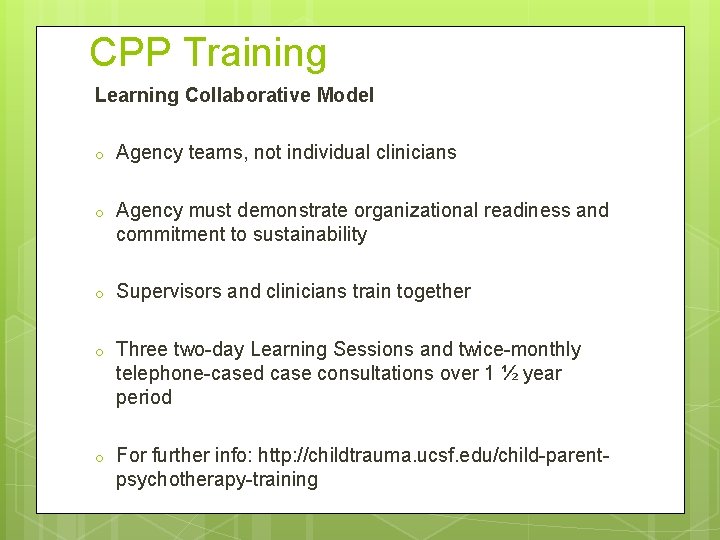 CPP Training

Learning Collaborative Model

o Agency teams, not individual clinicians

o Agency must demonstrate organizational readiness and commitment to sustainability

o Supervisors and clinicians train together

o Three two-day Learning Sessions and twice-monthly telephone-cased case consultations over 1 ½ year period

o For further info: http://childtrauma.ucsf.edu/child-parent-psychotherapy-training